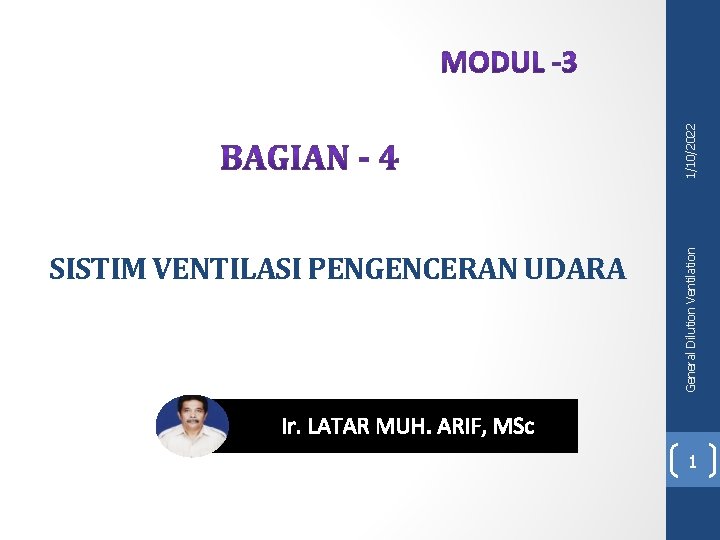 MODUL -3

BAGIAN - 4

SISTIM VENTILASI PENGENCERAN UDARA

Ir. LATAR MUH. ARIF, MSc

1/10/2022

General Dilution Ventilation

1